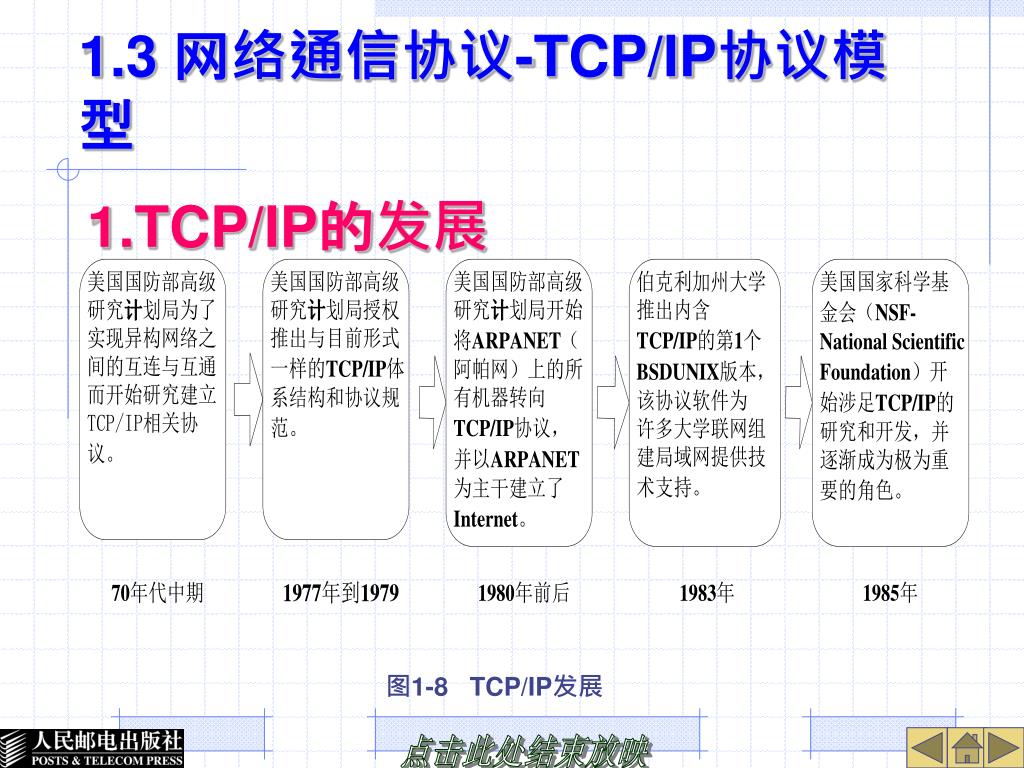 1.3 网络通信协议-TCP/IP协议模型

1.TCP/IP的发展

美国国防部高级研究计划局为了实现异构网络之间的互连与互通而开始研究建立TCP/IP相关协议。

美国国防部高级研究计划局授权推出与目前形式一样的TCP/IP体系结构和协议规范。

美国国防部高级研究计划局开始将ARPANET（阿帕网）上的所有机器转向TCP/IP协议，并以ARPANET为主干建立了Internet。

伯克利加州大学推出内含TCP/IP的第1个BSDUNIX版本，该协议软件为许多大学联网组建局域网提供技术支持。

美国国家科学基金会（NSF-National Scientific Foundation）开始涉足TCP/IP的研究和开发，并逐渐成为极为重要的角色。

70年代中期

1977年到1979

1980年前后

1983年

1985年

图1-8 TCP/IP发展

人民邮电出版社
POSTS & TELECOM PRESS

点击此处结束放映